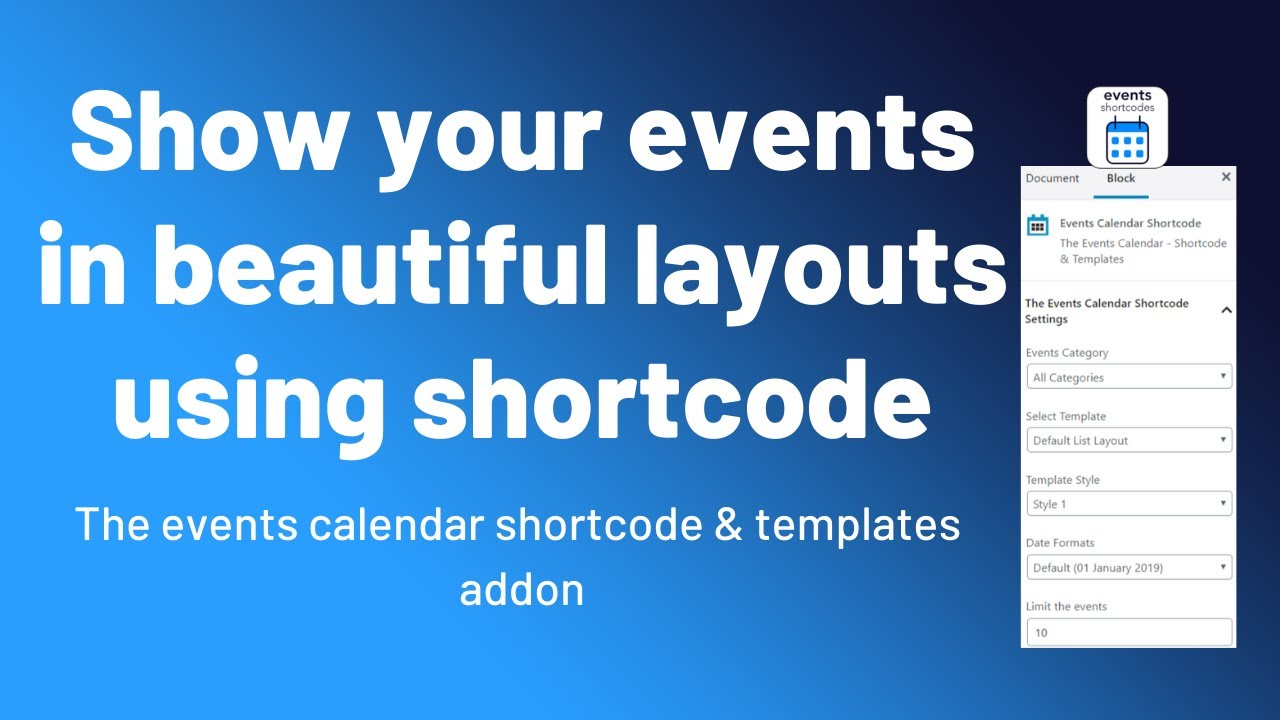 Show your events in beautiful layouts using shortcode

The events calendar shortcode & templates addon

events shortcodes

Document Block ×

Events Calendar Shortcode
The Events Calendar - Shortcode & Templates

The Events Calendar Shortcode Settings

Events Category
All Categories

Select Template
Default List Layout

Template Style
Style 1

Date Formats
Default (01 January 2019)

Limit the events
10